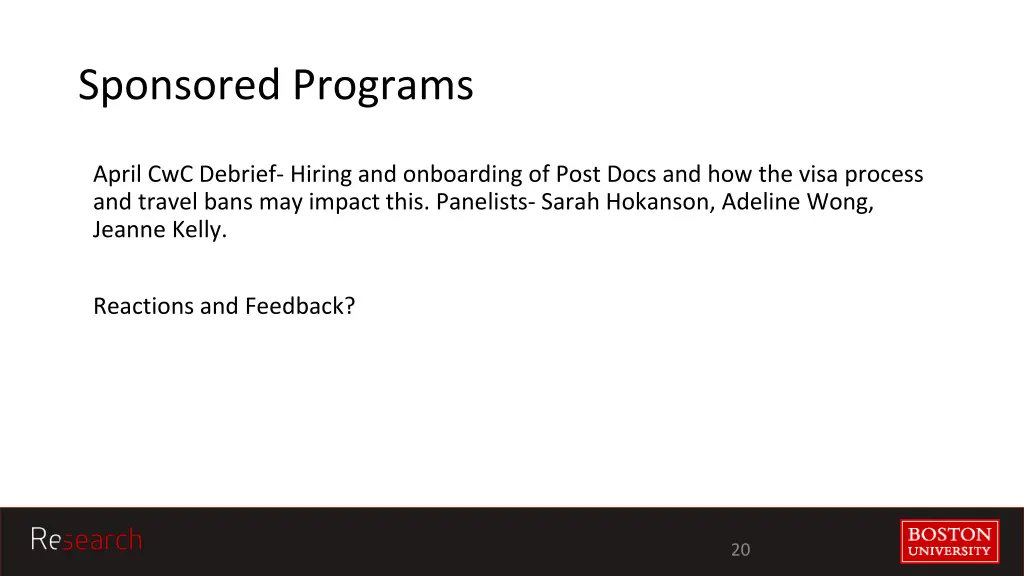 Sponsored Programs

April CwC Debrief- Hiring and onboarding of Post Docs and how the visa process and travel bans may impact this. Panelists- Sarah Hokanson, Adeline Wong, Jeanne Kelly.

Reactions and Feedback?

Research

20

BOSTON UNIVERSITY